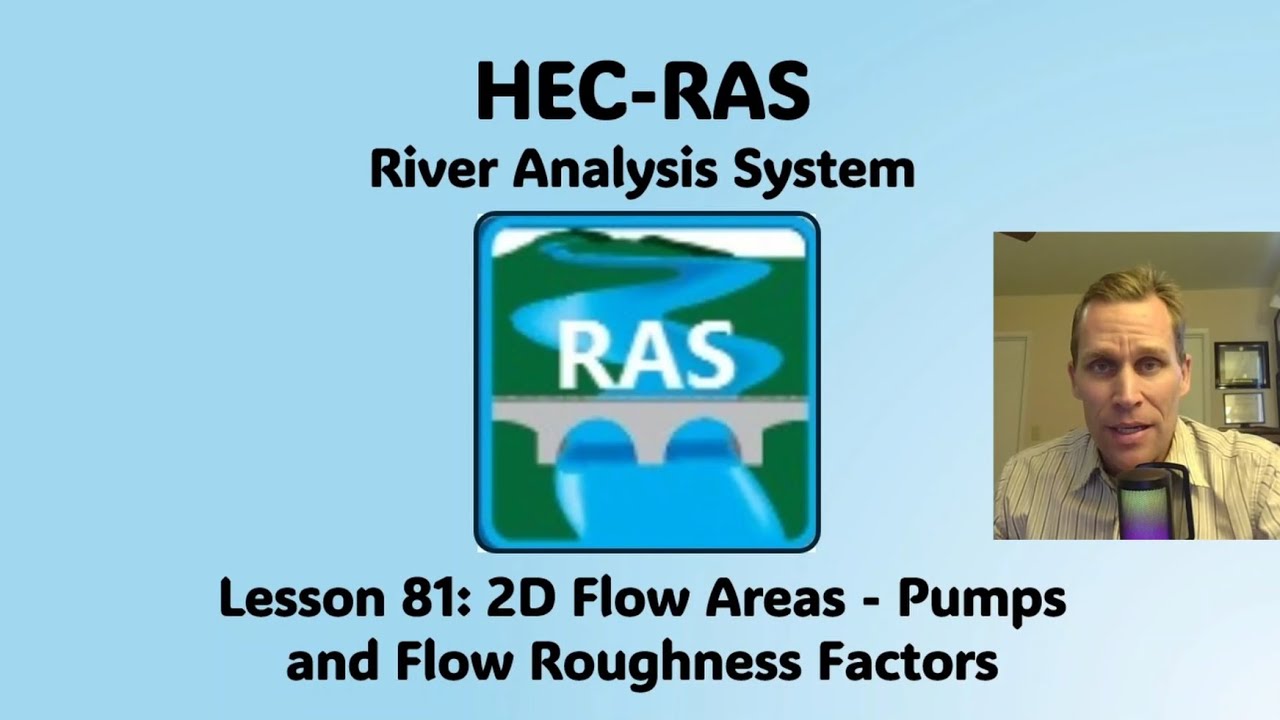 HEC-RAS
River Analysis System

RAS

Lesson 81: 2D Flow Areas - Pumps and Flow Roughness Factors